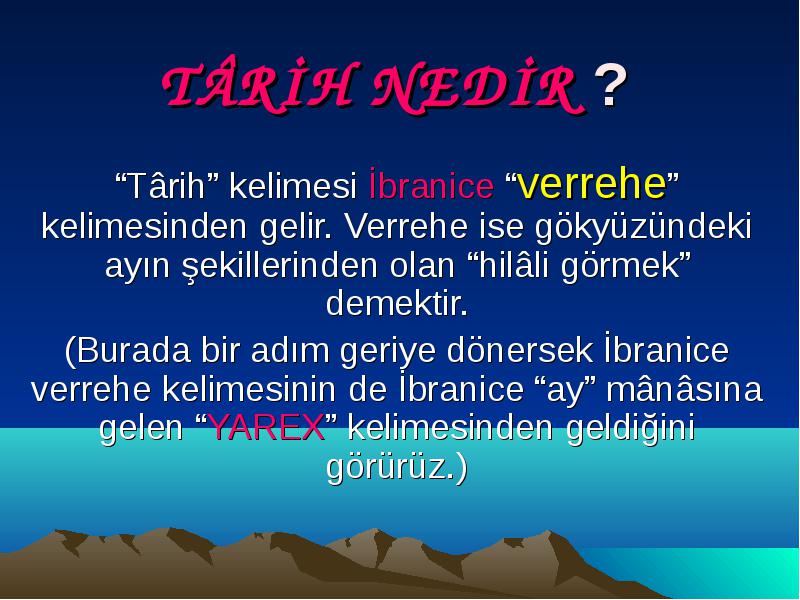 TÂRİH NEDİR ?

“Târih” kelimesi İbranice “verrehe” kelimesinden gelir. Verrehe ise gökyüzündeki ayın şekillerinden olan “hilâli görmek” demektir.

(Burada bir adım geriye dönersek İbranice verrehe kelimesinin de İbranice “ay” mânâsına gelen “YAREX” kelimesinden geldiğini görürüz.)